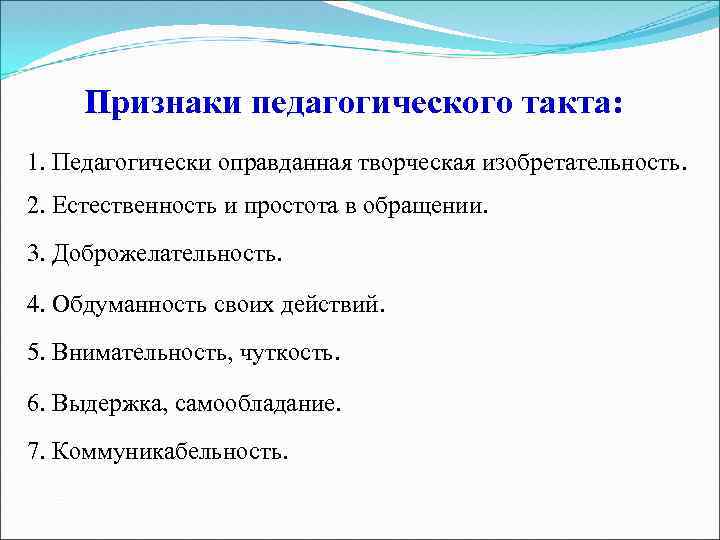 Признаки педагогического такта:

1. Педагогически оправданная творческая изобретательность.

2. Естественность и простота в обращении.

3. Доброжелательность.

4. Обдуманность своих действий.

5. Внимательность, чуткость.

6. Выдержка, самообладание.

7. Коммуникабельность.